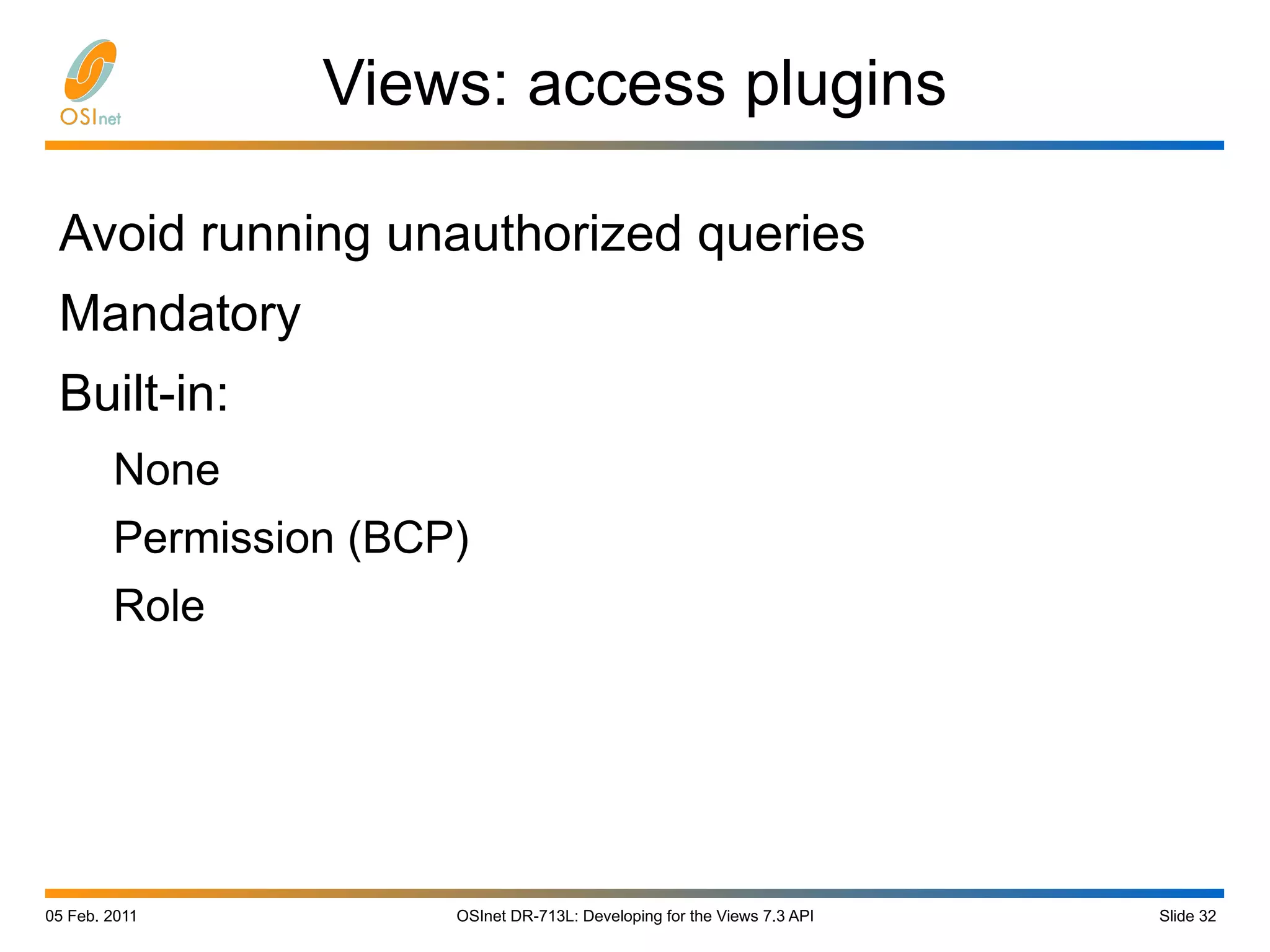 OSInet

Views: access plugins

Avoid running unauthorized queries

Mandatory

Built-in:

None

Permission (BCP)

Role

05 Feb. 2011

OSInet DR-713L: Developing for the Views 7.3 API

Slide 32